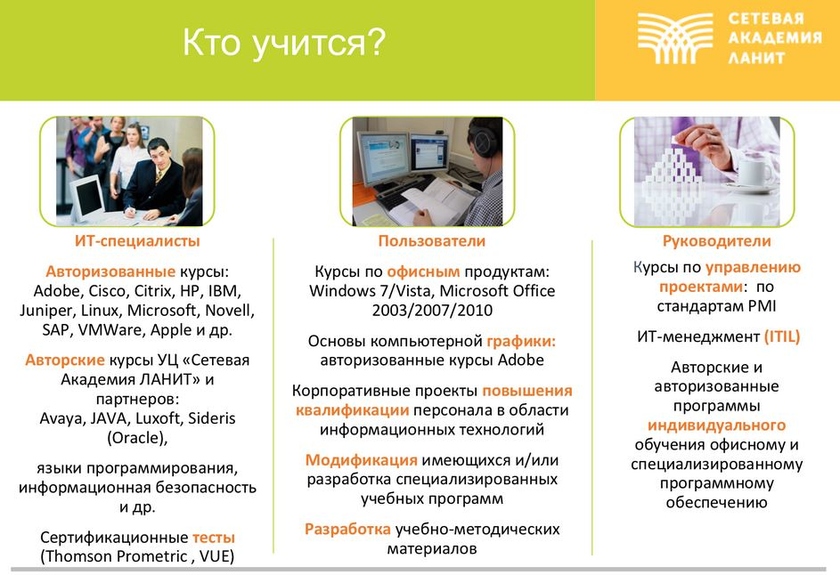 Кто учится?

СЕТЕВАЯ АКАДЕМИЯ ЛАНИТ

ИТ-специалисты

Авторизованные курсы: Adobe, Cisco, Citrix, HP, IBM, Juniper, Linux, Microsoft, Novell, SAP, VMWare, Apple и др.

Авторские курсы УЦ «Сетевая Академия ЛАНИТ» и партнеров: Avaya, JAVA, Luxoft, Sideris (Oracle),

языки программирования, информационная безопасность и др.

Сертификационные тесты (Thomson Prometric , VUE)

Пользователи

Курсы по офисным продуктам: Windows 7/Vista, Microsoft Office 2003/2007/2010

Основы компьютерной графики: авторизованные курсы Adobe

Корпоративные проекты повышения квалификации персонала в области информационных технологий

Модификация имеющихся и/или разработка специализированных учебных программ

Разработка учебно-методических материалов

Руководители

Курсы по управлению проектами: по стандартам PMI

ИТ-менеджмент (ITIL)

Авторские и авторизованные программы индивидуального обучения офисному и специализированному программному обеспечению